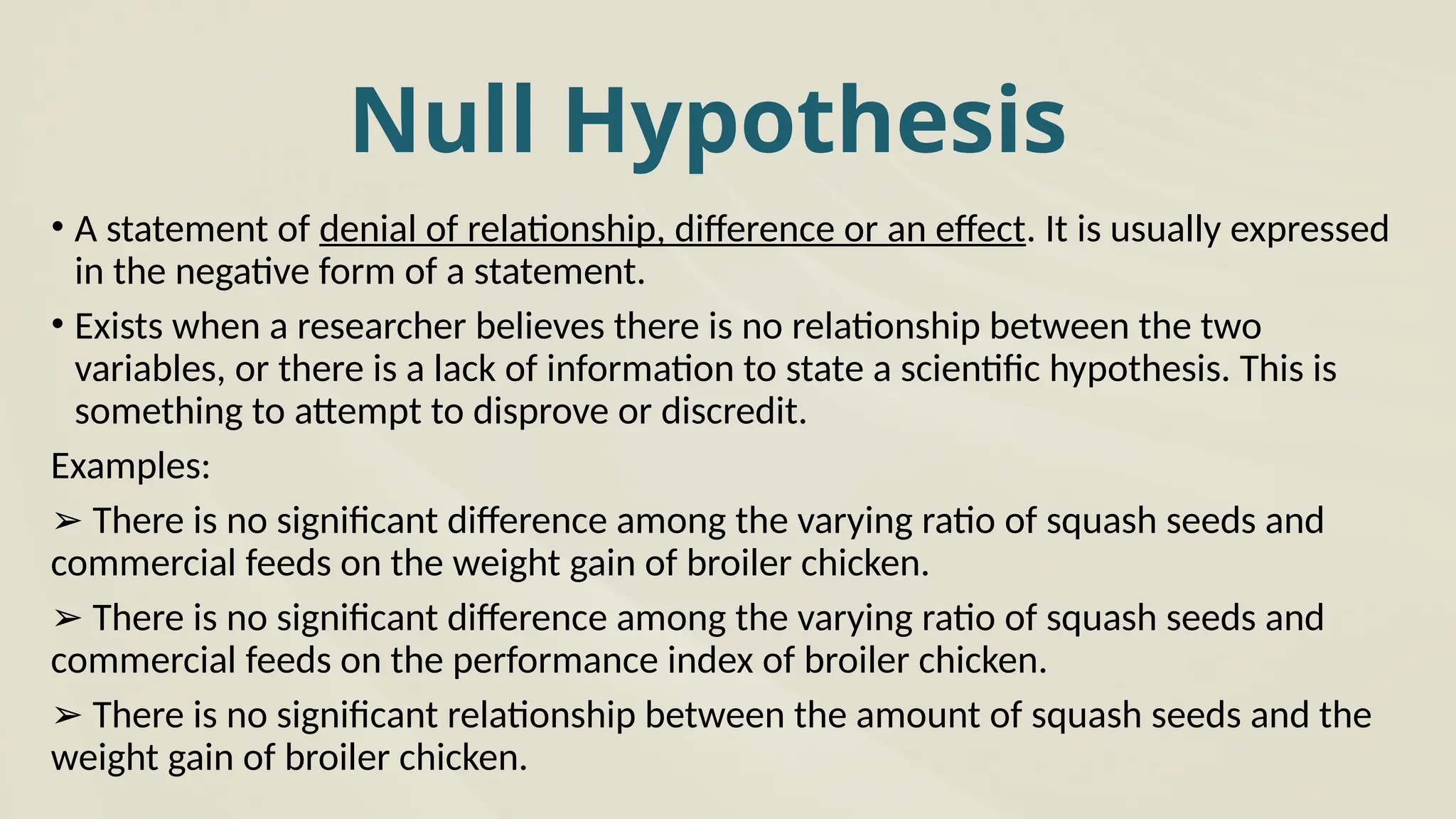 Null Hypothesis

• A statement of denial of relationship, difference or an effect. It is usually expressed in the negative form of a statement.

• Exists when a researcher believes there is no relationship between the two variables, or there is a lack of information to state a scientific hypothesis. This is something to attempt to disprove or discredit.

Examples:

➢ There is no significant difference among the varying ratio of squash seeds and commercial feeds on the weight gain of broiler chicken.

➢ There is no significant difference among the varying ratio of squash seeds and commercial feeds on the performance index of broiler chicken.

➢ There is no significant relationship between the amount of squash seeds and the weight gain of broiler chicken.